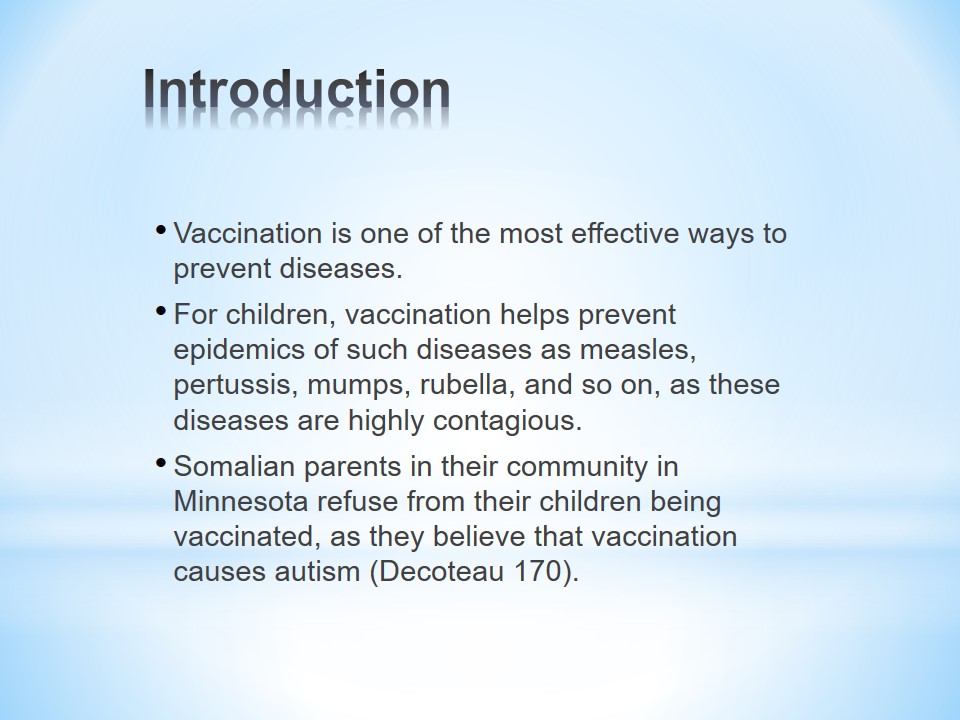 Introduction

• Vaccination is one of the most effective ways to prevent diseases.

• For children, vaccination helps prevent epidemics of such diseases as measles, pertussis, mumps, rubella, and so on, as these diseases are highly contagious.

• Somalian parents in their community in Minnesota refuse from their children being vaccinated, as they believe that vaccination causes autism (Decoteau 170).